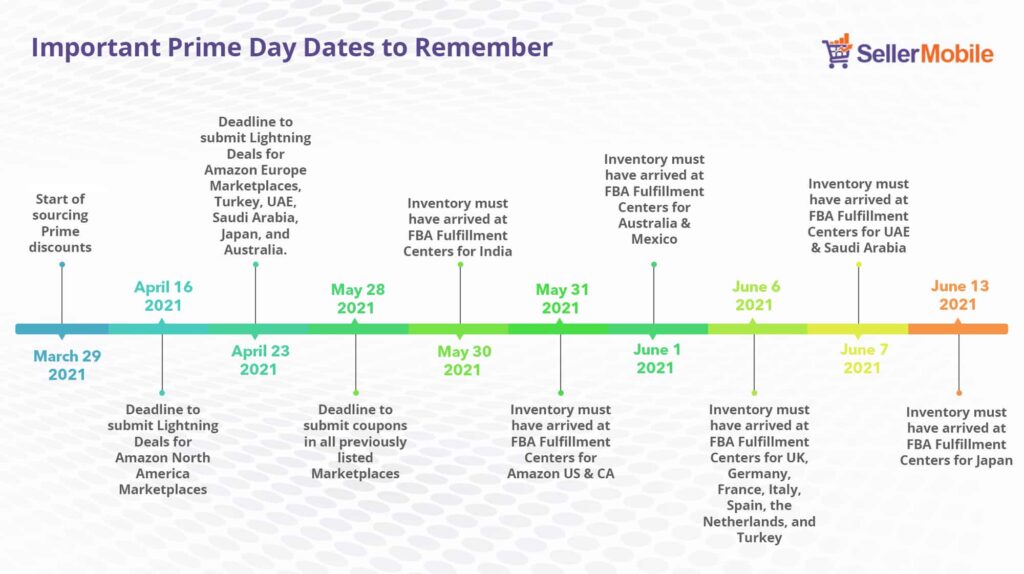 Important Prime Day Dates to Remember

SellerMobile

Start of sourcing Prime discounts

March 29 2021

April 16 2021

Deadline to submit Lightning Deals for Amazon North America Marketplaces

Deadline to submit Lightning Deals for Amazon Europe Marketplaces, Turkey, UAE, Saudi Arabia, Japan, and Australia.

April 23 2021

May 28 2021

Deadline to submit coupons in all previously listed Marketplaces

Inventory must have arrived at FBA Fulfillment Centers for India

May 30 2021

May 31 2021

Inventory must have arrived at FBA Fulfillment Centers for Amazon US & CA

Inventory must have arrived at FBA Fulfillment Centers for Australia & Mexico

June 1 2021

June 6 2021

Inventory must have arrived at FBA Fulfillment Centers for UK, Germany, France, Italy, Spain, the Netherlands, and Turkey

Inventory must have arrived at FBA Fulfillment Centers for UAE & Saudi Arabia

June 7 2021

June 13 2021

Inventory must have arrived at FBA Fulfillment Centers for Japan